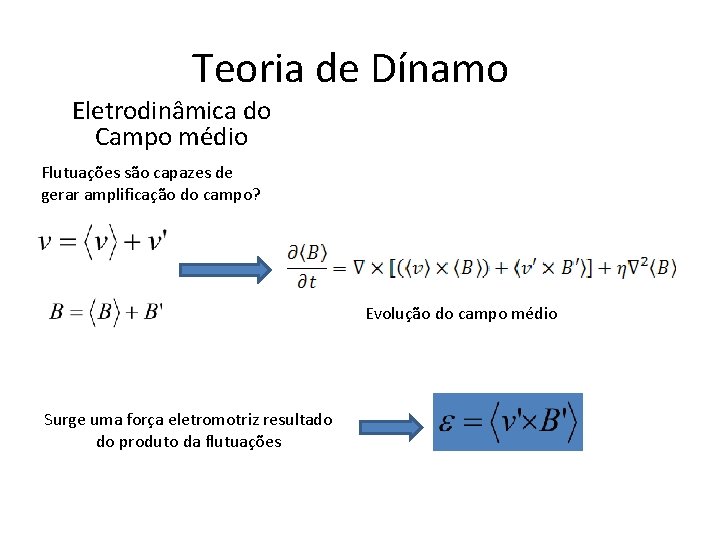 Teoria de Dínamo

Eletrodinâmica do Campo médio

Flutuações são capazes de gerar amplificação do campo?

$v = \langle v \rangle + v'$

$B = \langle B \rangle + B'$

$\frac{\partial \langle B \rangle}{\partial t} = \nabla \times [(\langle v \rangle \times \langle B \rangle) + \langle v' \times B' \rangle] + \eta \nabla^2 \langle B \rangle$

Evolução do campo médio

Surge uma força eletromotriz resultado do produto da flutuações

$\varepsilon = \langle v' \times B' \rangle$